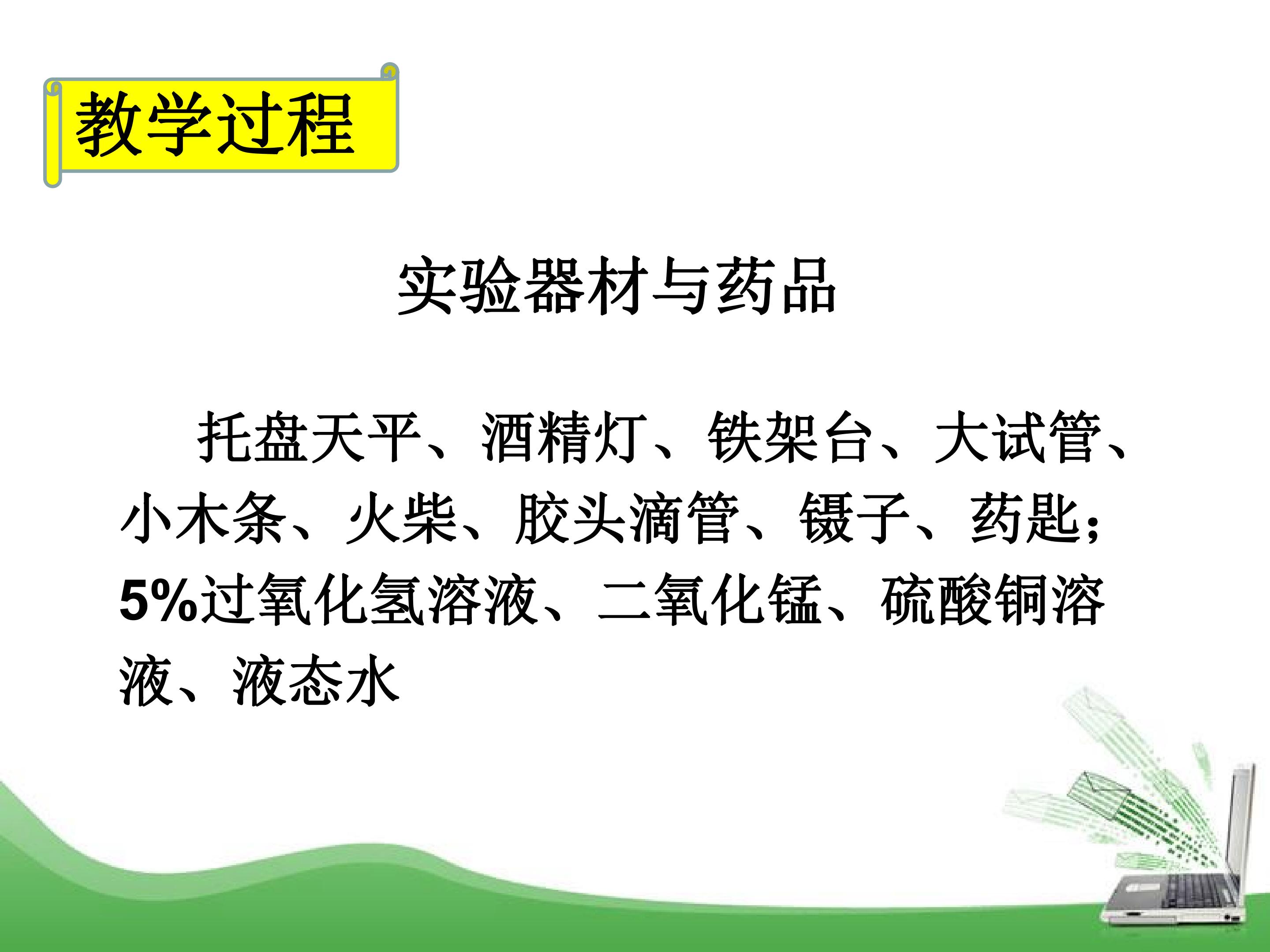 教学过程

实验器材与药品

托盘天平、酒精灯、铁架台、大试管、小木条、火柴、胶头滴管、镊子、药匙；5%过氧化氢溶液、二氧化锰、硫酸铜溶液、液态水